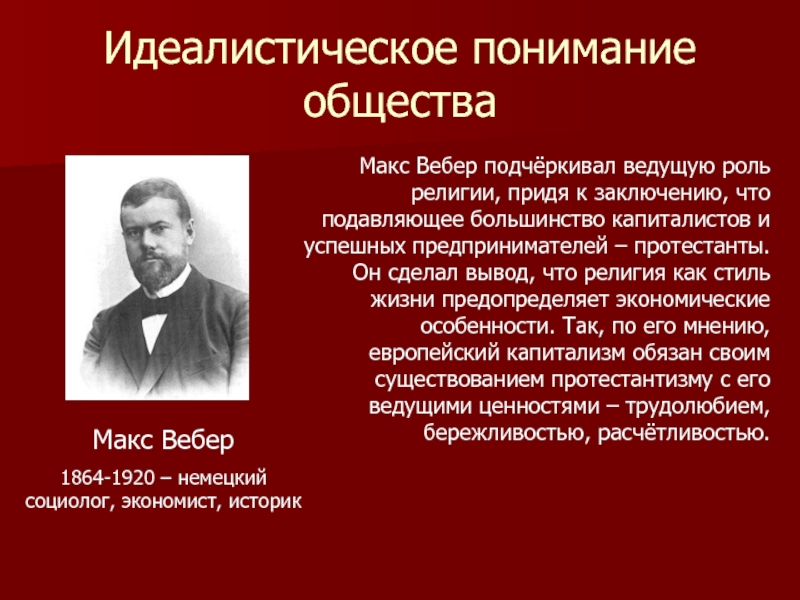 Идеалистическое понимание общества

Макс Вебер подчёркивал ведущую роль религии, придя к заключению, что подавляющее большинство капиталистов и успешных предпринимателей – протестанты. Он сделал вывод, что религия как стиль жизни предопределяет экономические особенности. Так, по его мнению, европейский капитализм обязан своим существованием протестантизму с его ведущими ценностями – трудолюбием, бережливостью, расчётливостью.

Макс Вебер

1864-1920 – немецкий социолог, экономист, историк